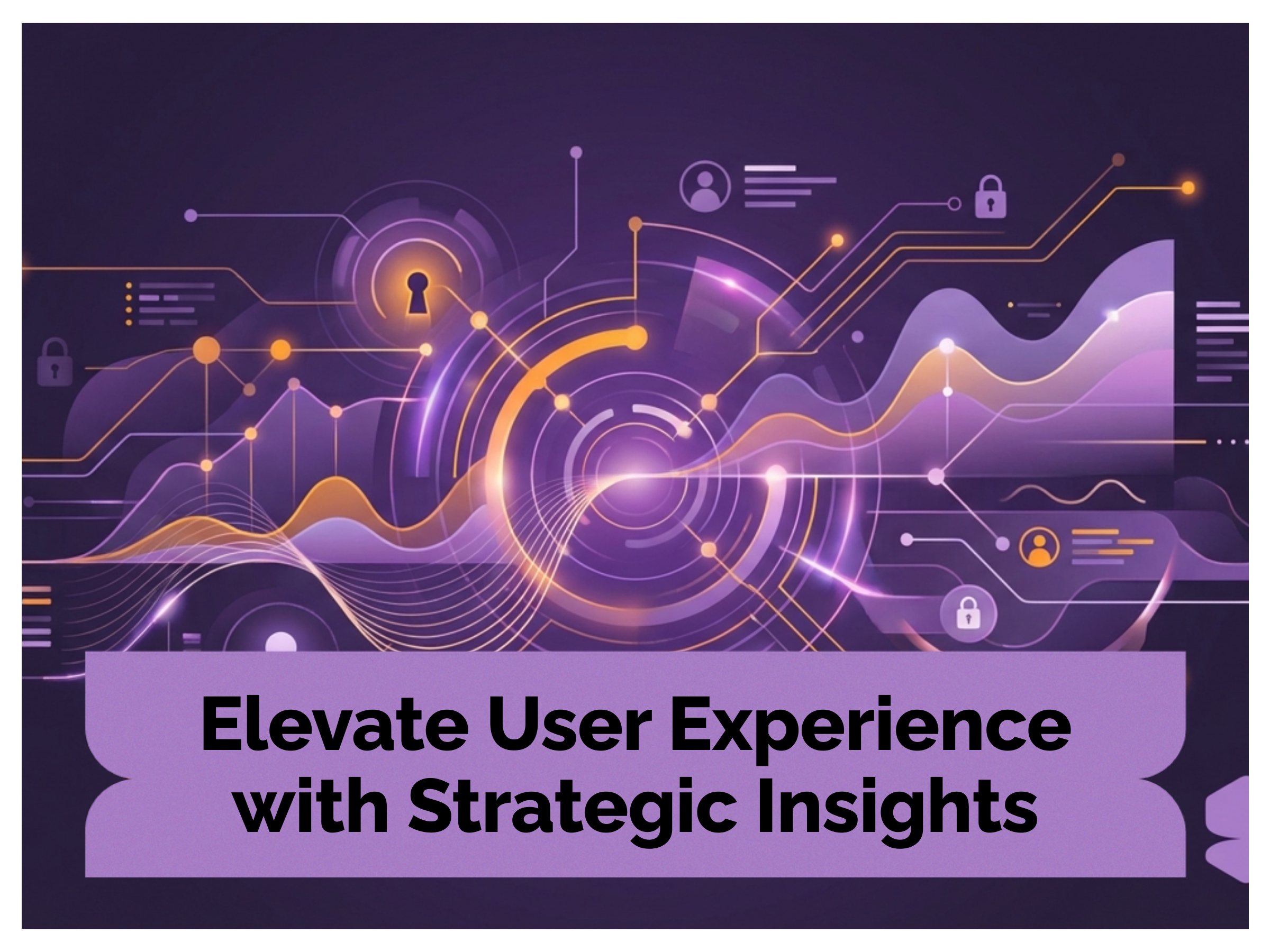 Elevate User Experience with Strategic Insights